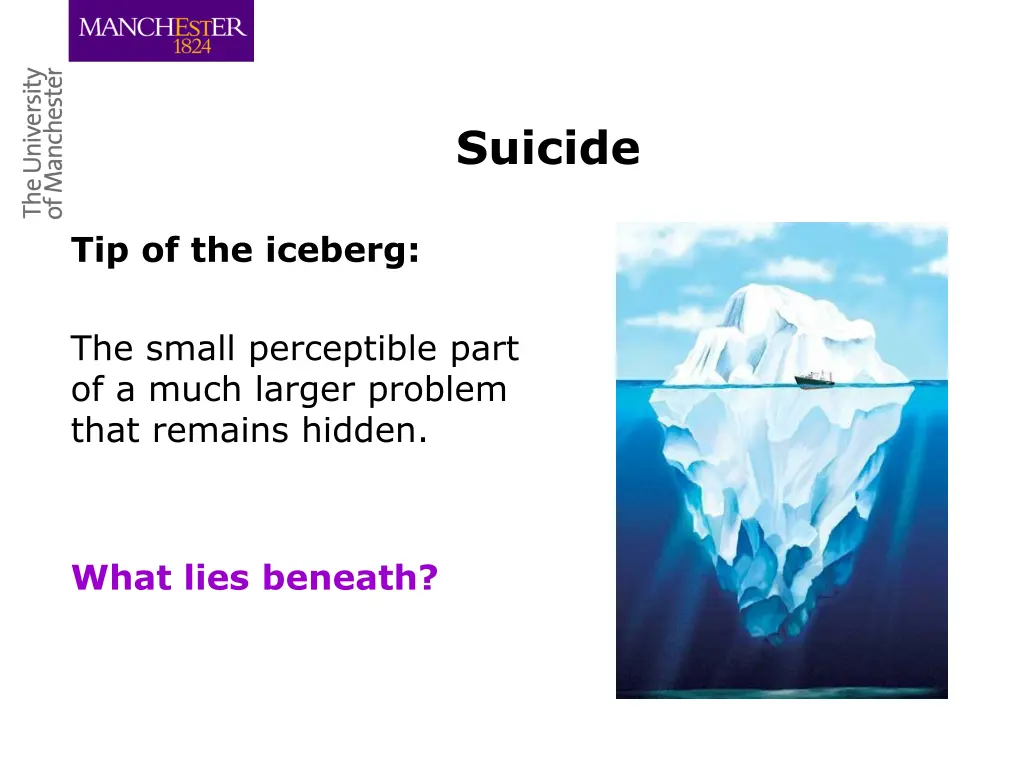 MANCHESTER
1824

The University
of Manchester

Suicide

Tip of the iceberg:

The small perceptible part of a much larger problem that remains hidden.

What lies beneath?